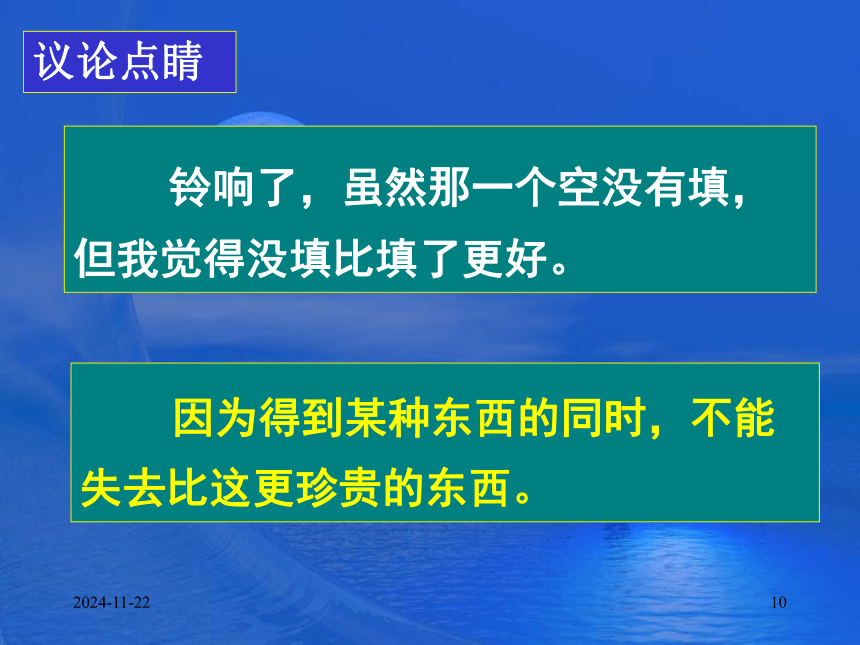 议论点睛

铃响了，虽然那一个空没有填，但我觉得没填比填了更好。

因为得到某种东西的同时，不能失去比这更珍贵的东西。

2024-11-22

10